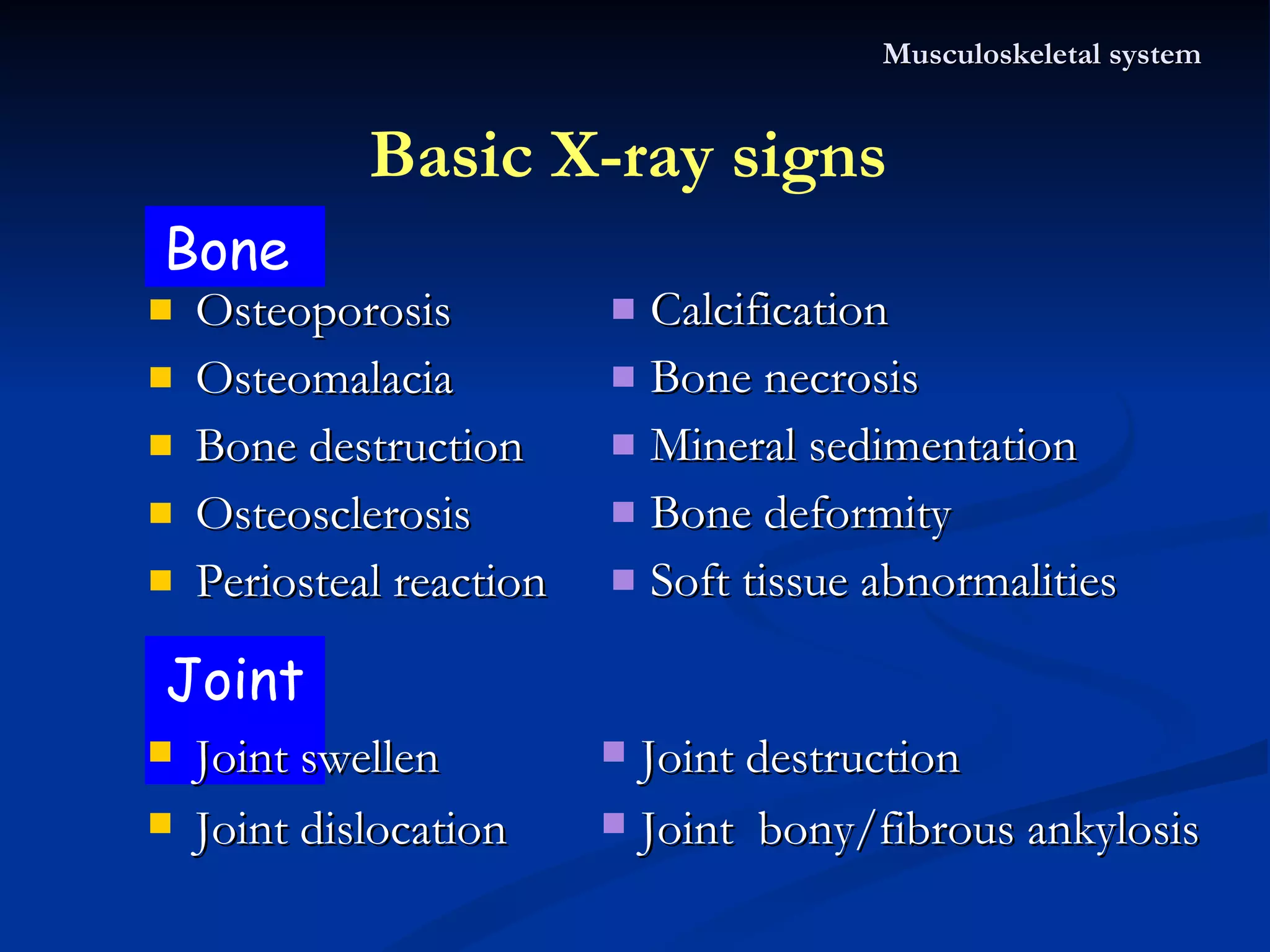 Musculoskeletal system

Basic X-ray signs

Bone

- Osteoporosis
- Osteomalacia
- Bone destruction
- Osteosclerosis
- Periosteal reaction

- Calcification
- Bone necrosis
- Mineral sedimentation
- Bone deformity
- Soft tissue abnormalities

Joint

- Joint swellen
- Joint dislocation

- Joint destruction
- Joint bony/fibrous ankylosis